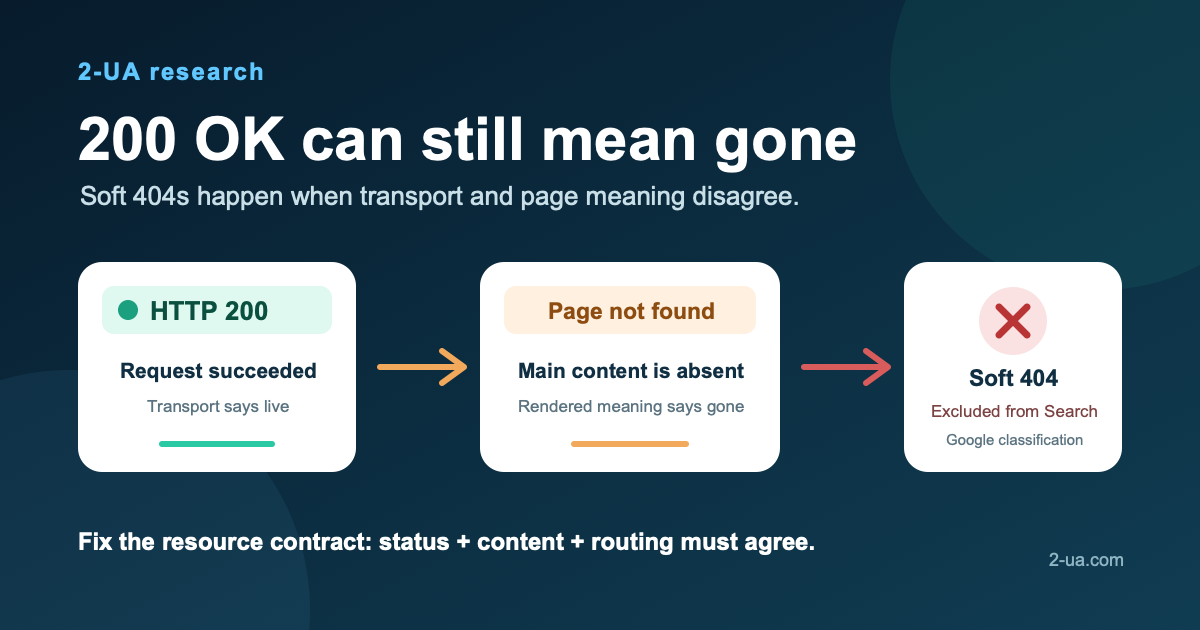 2-UA research

200 OK can still mean gone

Soft 404s happen when transport and page meaning disagree.

HTTP 200

Request succeeded

Transport says live

Page not found

Main content is absent

Rendered meaning says gone

Soft 404

Excluded from Search

Google classification

Fix the resource contract: status + content + routing must agree.

2-ua.com